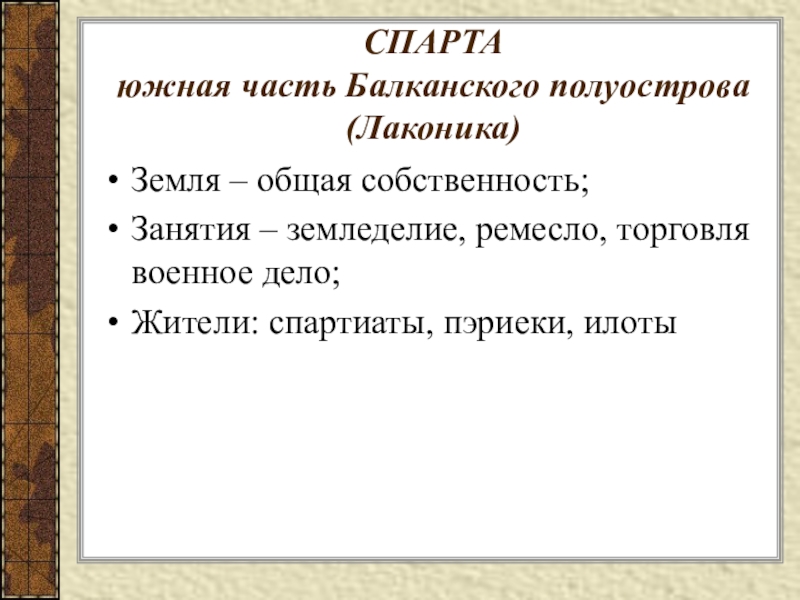 СПАРТА
южная часть Балканского полуострова (Лаконика)

• Земля – общая собственность;
• Занятия – земледелие, ремесло, торговля военное дело;
• Жители: спартиаты, пэриеки, илоты